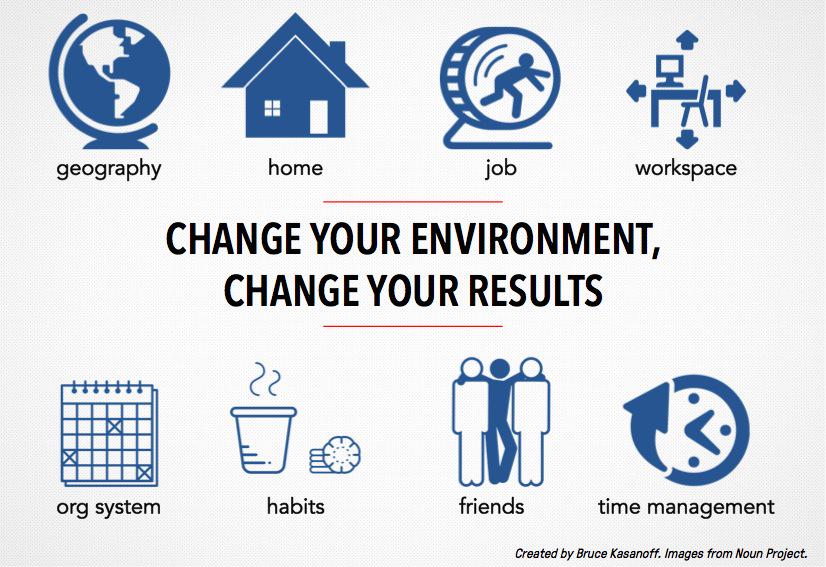 geography

home

job

workspace

CHANGE YOUR ENVIRONMENT, CHANGE YOUR RESULTS

org system

habits

friends

time management

Created by Bruce Kasanoff. Images from Noun Project.